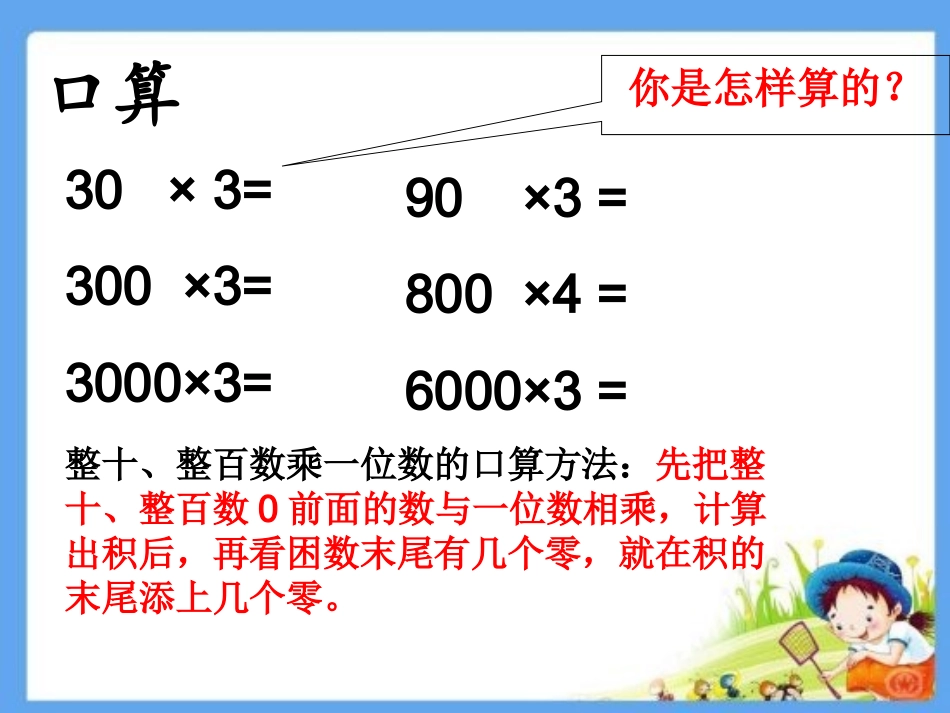 口算

你是怎样算的？

30 × 3=

300 ×3=

3000×3=

90 ×3 =

800 ×4 =

6000×3 =

整十、整百数乘一位数的口算方法：先把整十、整百数 0 前面的数与一位数相乘，计算出积后，再看因数末尾有几个零，就在积的末尾添上几个零。